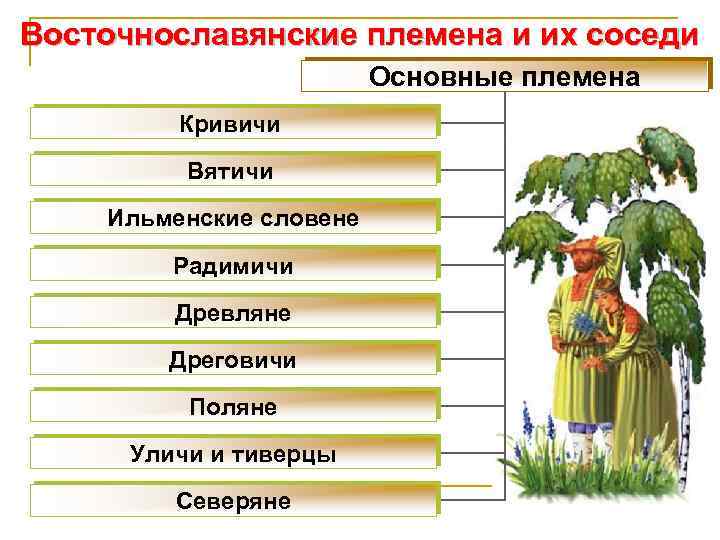 Восточнославянские племена и их соседи

Основные племена

Кривичи

Вятичи

Ильменские словене

Радимичи

Древляне

Дреговичи

Поляне

Уличи и тиверцы

Северяне